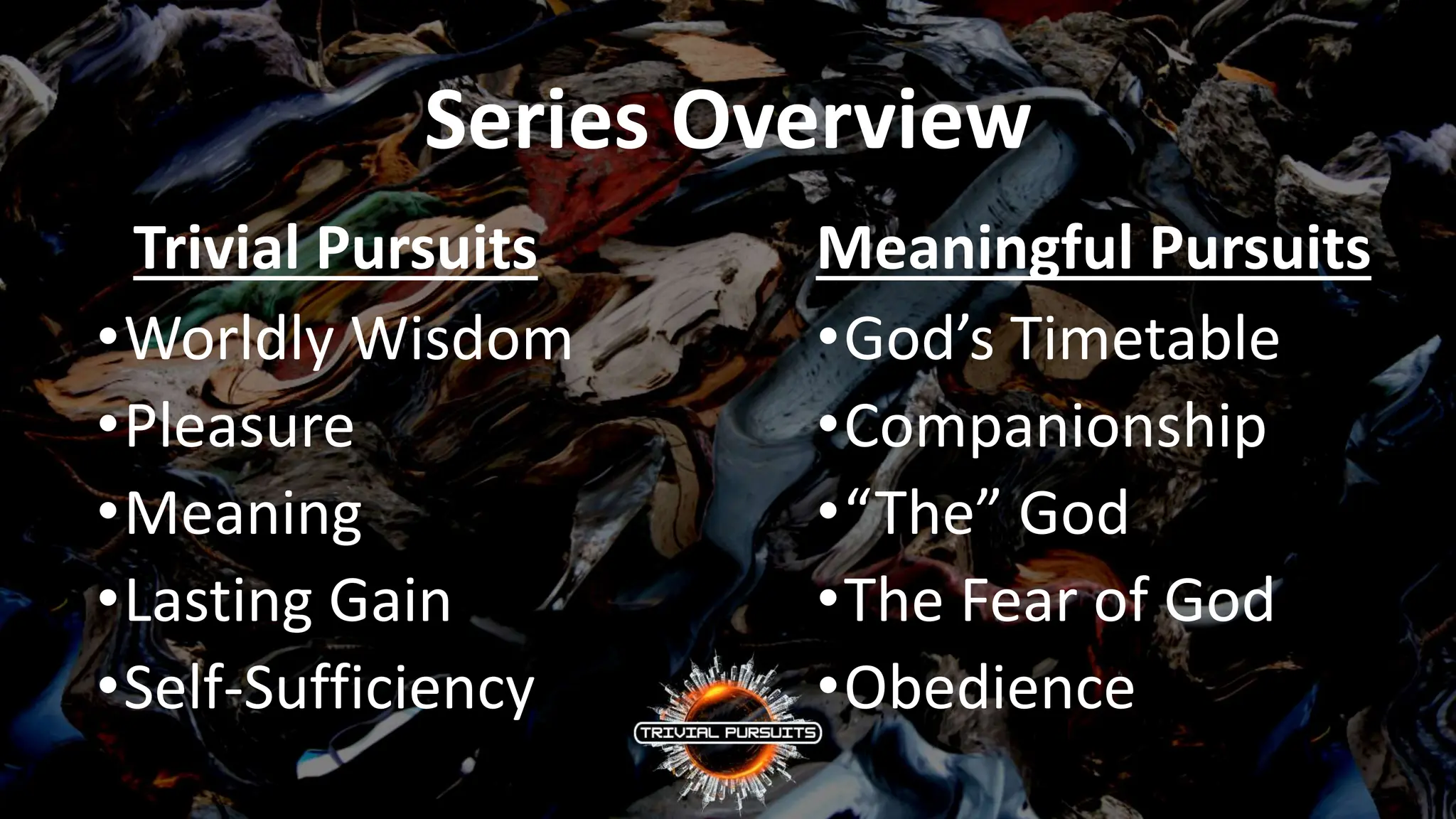 Series Overview

Trivial Pursuits
• Worldly Wisdom
• Pleasure
• Meaning
• Lasting Gain
• Self-Sufficiency

Meaningful Pursuits
• God's Timetable
• Companionship
• "The" God
• The Fear of God
• Obedience

TRIVIAL PURSUITS